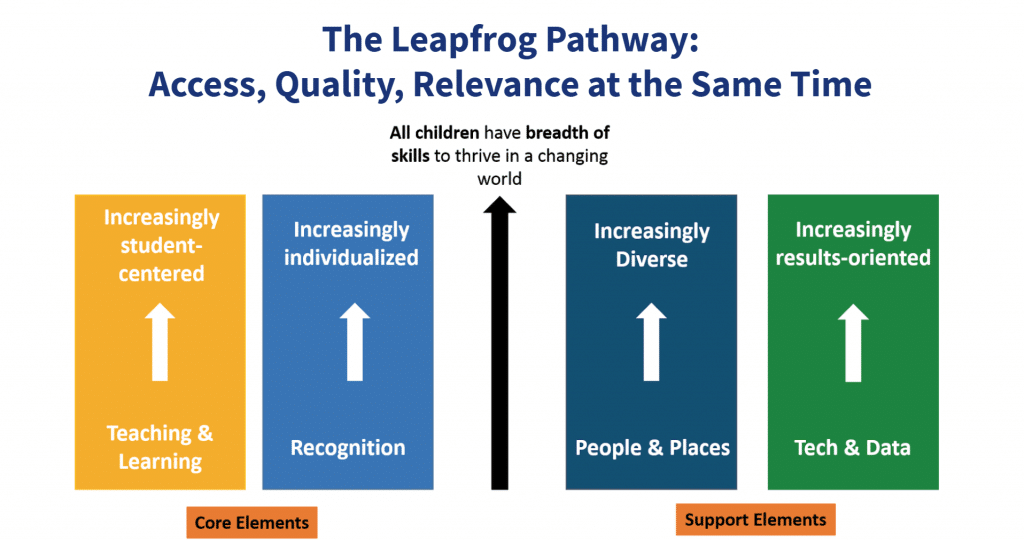 The Leapfrog Pathway:
Access, Quality, Relevance at the Same Time

All children have breadth of skills to thrive in a changing world

Increasingly student-centered

Teaching & Learning

Increasingly individualized

Recognition

Increasingly Diverse

People & Places

Increasingly results-oriented

Tech & Data

Core Elements

Support Elements